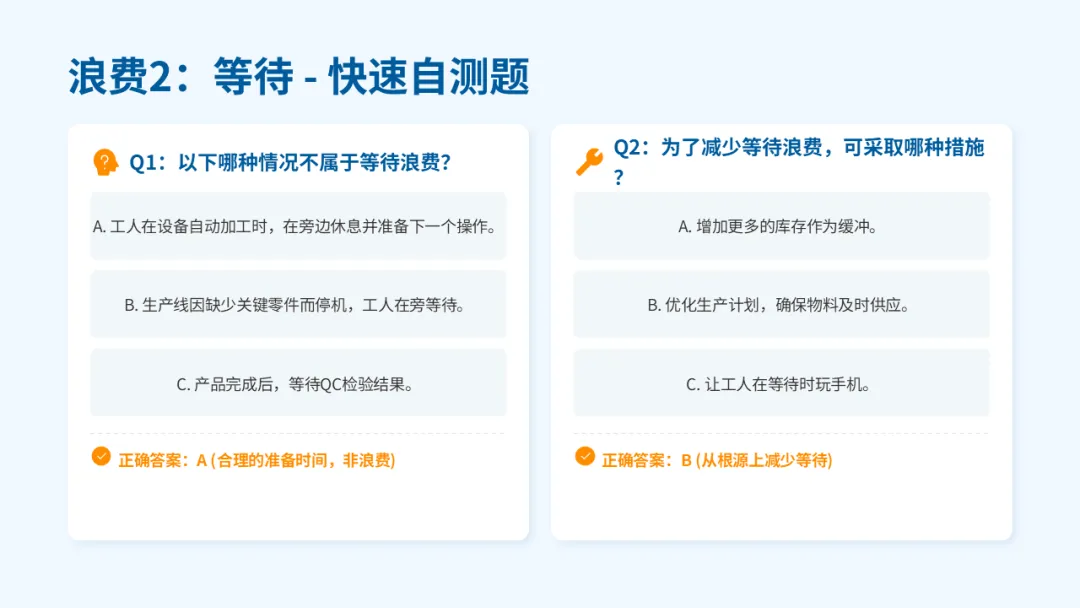 浪费2：等待 - 快速自测题

Q1：以下哪种情况不属于等待浪费？

A. 工人在设备自动加工时，在旁边休息并准备下一个操作。

B. 生产线因缺少关键零件而停机，工人在旁等待。

C. 产品完成后，等待QC检验结果。

正确答案：A (合理的准备时间，非浪费)

Q2：为了减少等待浪费，可采取哪种措施？

A. 增加更多的库存作为缓冲。

B. 优化生产计划，确保物料及时供应。

C. 让工人在等待时玩手机。

正确答案：B (从根源上减少等待)